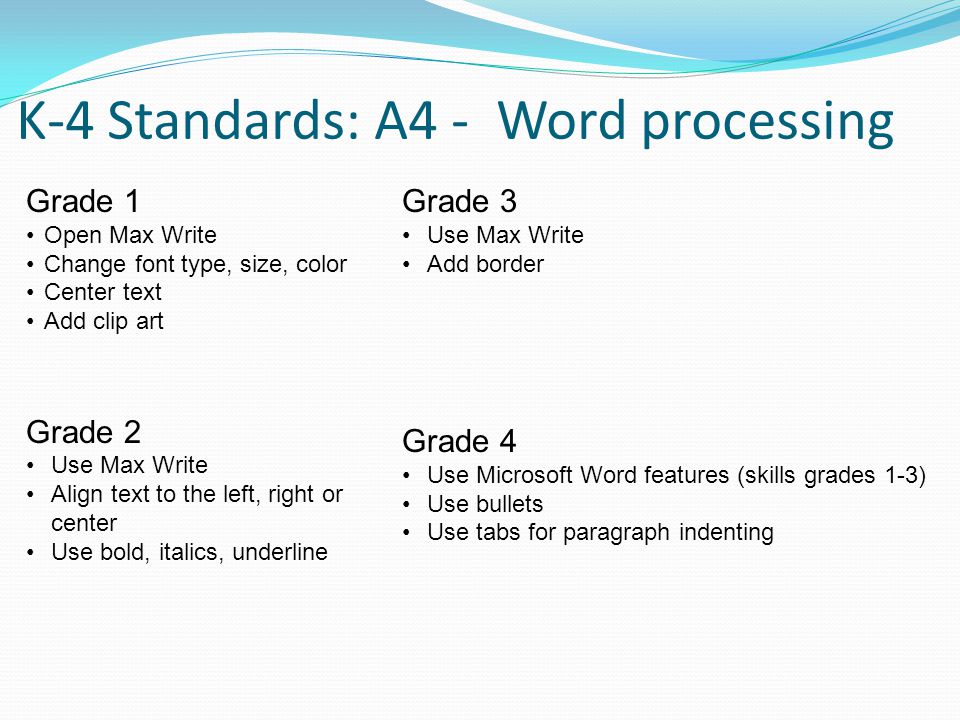 K-4 Standards: A4 - Word processing

Grade 1
• Open Max Write
• Change font type, size, color
• Center text
• Add clip art

Grade 2
• Use Max Write
• Align text to the left, right or center
• Use bold, italics, underline

Grade 3
• Use Max Write
• Add border

Grade 4
• Use Microsoft Word features (skills grades 1-3)
• Use bullets
• Use tabs for paragraph indenting